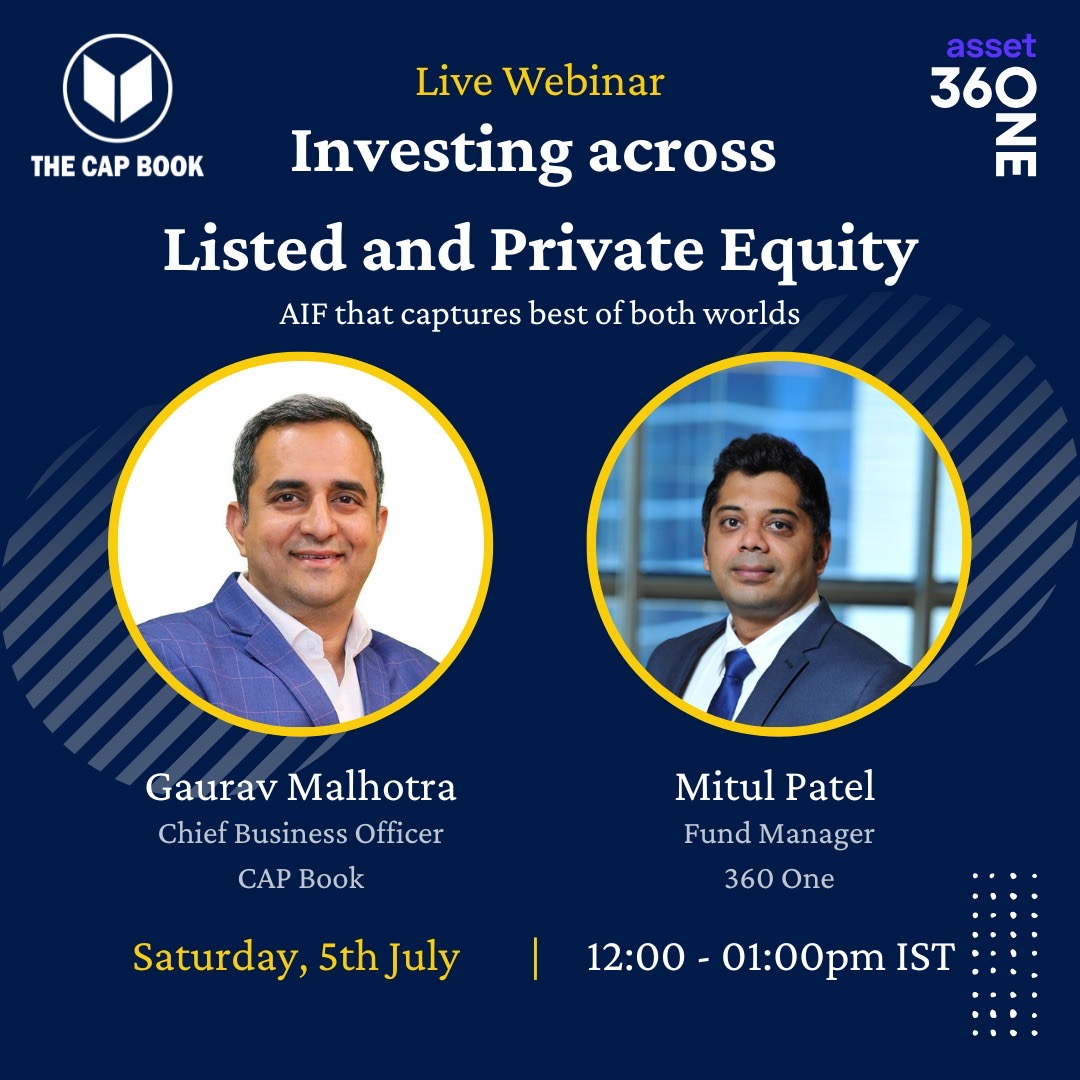 THE CAP BOOK

Live Webinar

Investing across Listed and Private Equity

AIF that captures best of both worlds

asset
360 ONE

Gaurav Malhotra
Chief Business Officer
CAP Book

Mitul Patel
Fund Manager
360 One

Saturday, 5th July | 12:00 - 01:00pm IST